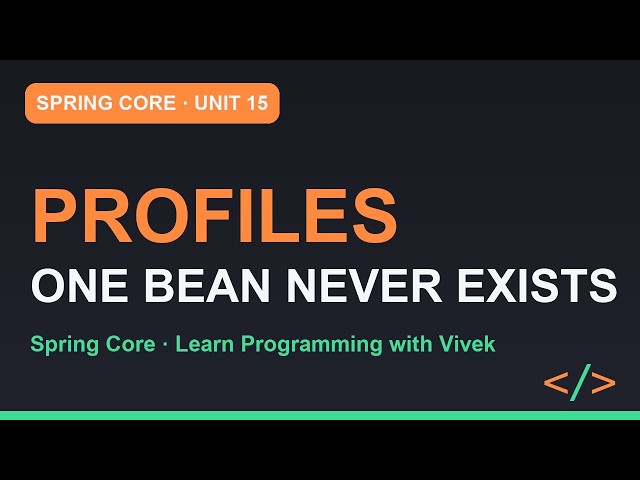 SPRING CORE · UNIT 15

PROFILES

ONE BEAN NEVER EXISTS

Spring Core · Learn Programming with Vivek

</>